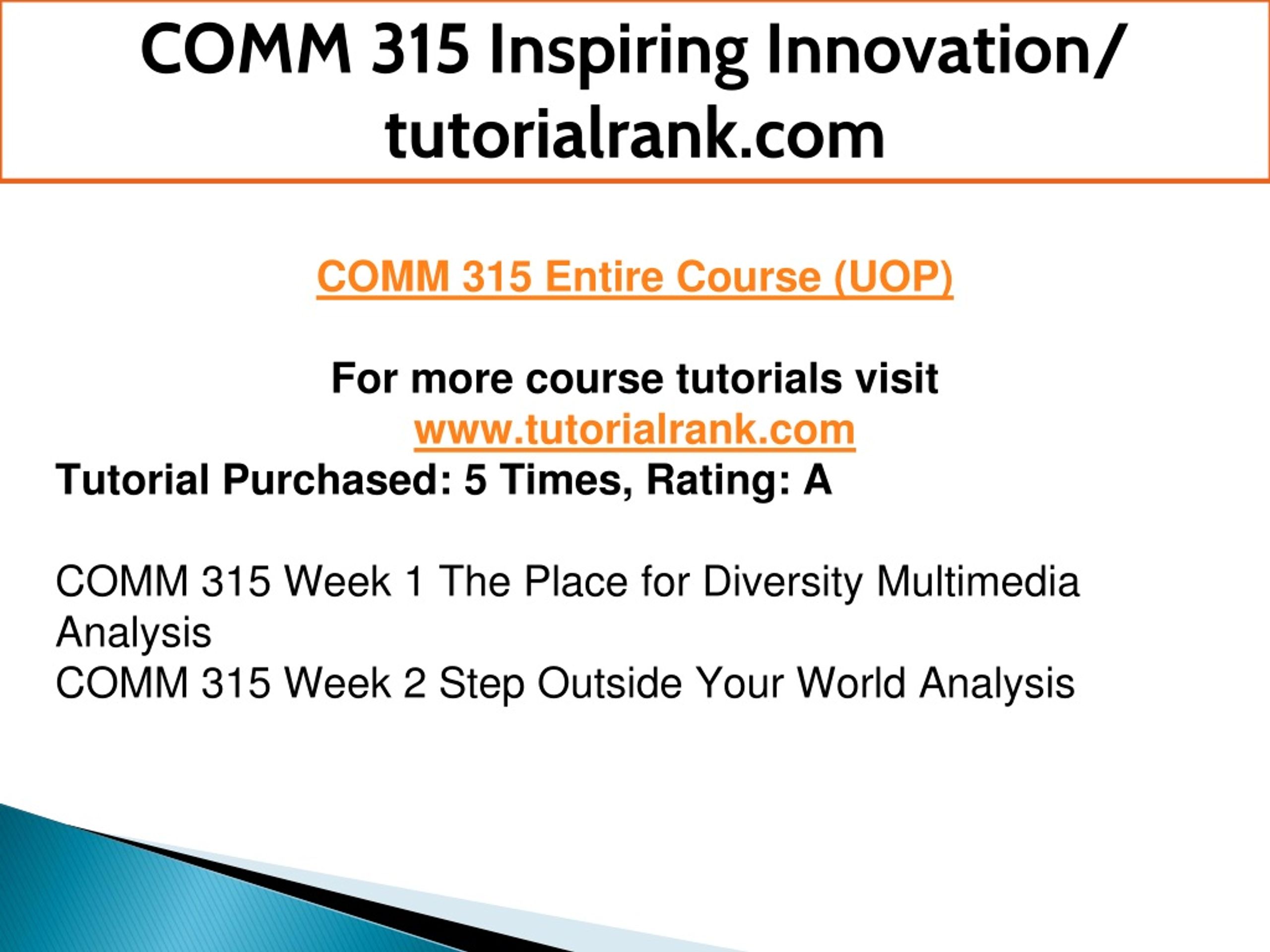 COMM 315 Inspiring Innovation/ tutorialrank.com

COMM 315 Entire Course (UOP)

For more course tutorials visit
www.tutorialrank.com
Tutorial Purchased: 5 Times, Rating: A

COMM 315 Week 1 The Place for Diversity Multimedia Analysis
COMM 315 Week 2 Step Outside Your World Analysis